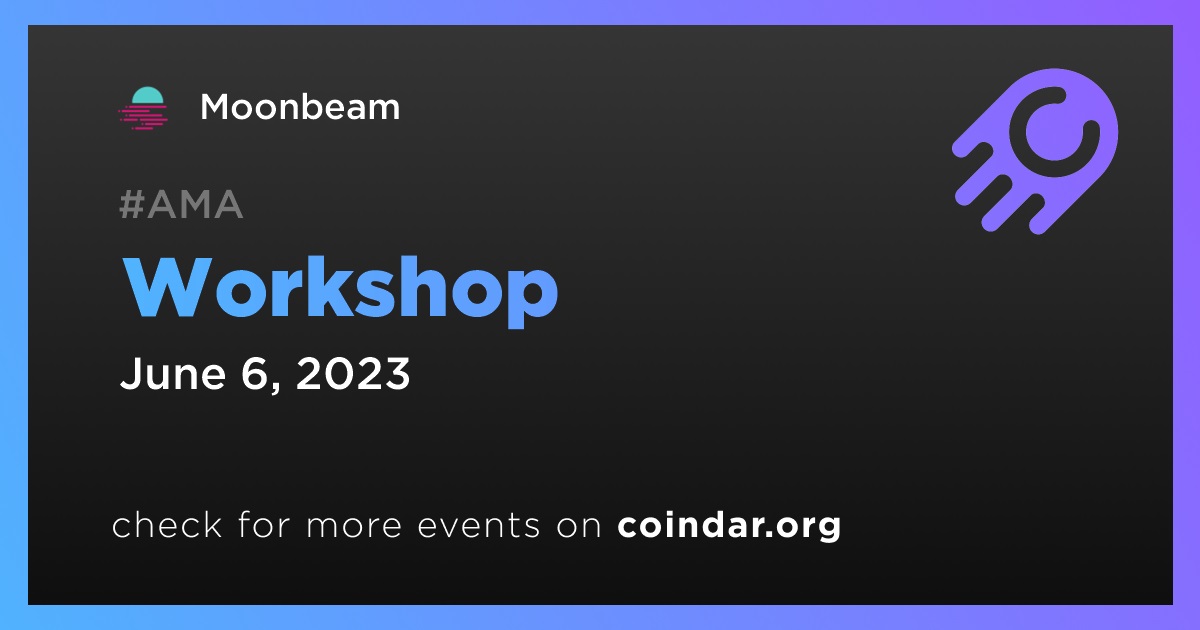 Moonbeam

#AMA

Workshop

June 6, 2023

check for more events on coindar.org